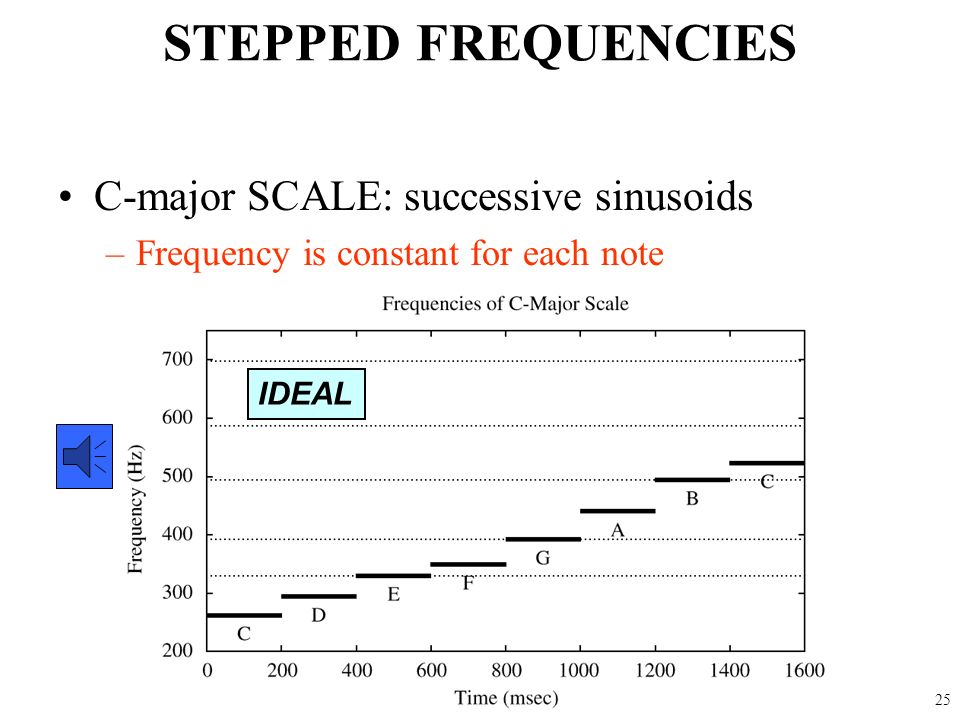 STEPPED FREQUENCIES

• C-major SCALE: successive sinusoids
– Frequency is constant for each note

Frequencies of C-Major Scale

IDEAL

Frequency (Hz)

700
600
500
400
300
200

C
D
E
F
G
A
B
C

0 200 400 600 800 1000 1200 1400 1600

Time (msec)

25